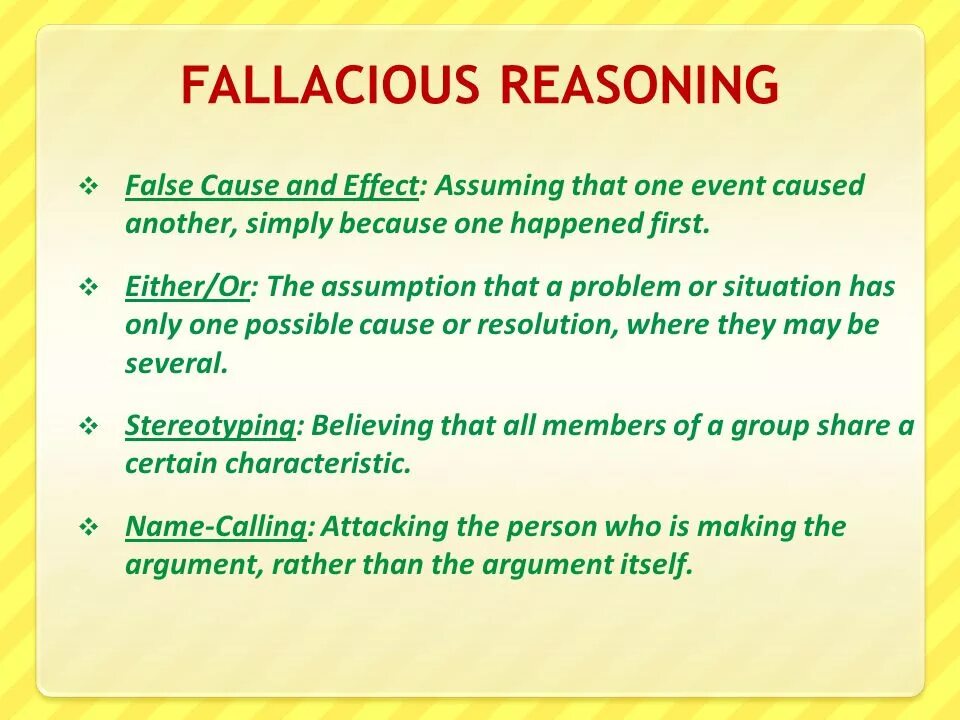 FALLACIOUS REASONING

❖ False Cause and Effect: Assuming that one event caused another, simply because one happened first.

❖ Either/Or: The assumption that a problem or situation has only one possible cause or resolution, where they may be several.

❖ Stereotyping: Believing that all members of a group share a certain characteristic.

❖ Name-Calling: Attacking the person who is making the argument, rather than the argument itself.